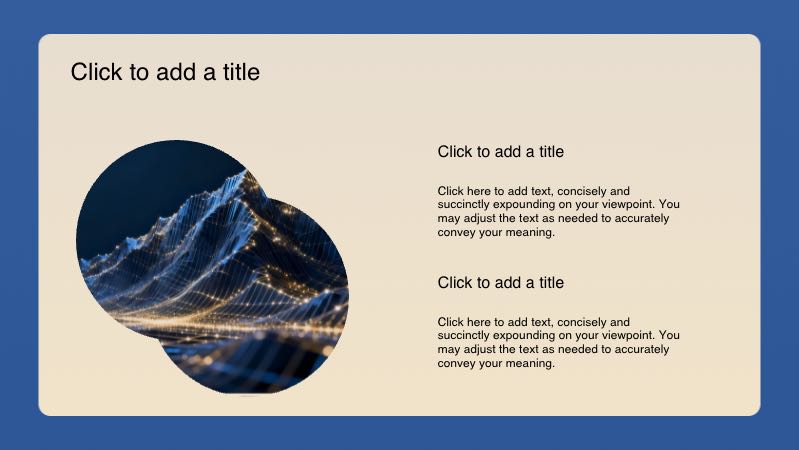 Click to add a title

Click to add a title

Click here to add text, concisely and succinctly expounding on your viewpoint. You may adjust the text as needed to accurately convey your meaning.

Click to add a title

Click here to add text, concisely and succinctly expounding on your viewpoint. You may adjust the text as needed to accurately convey your meaning.